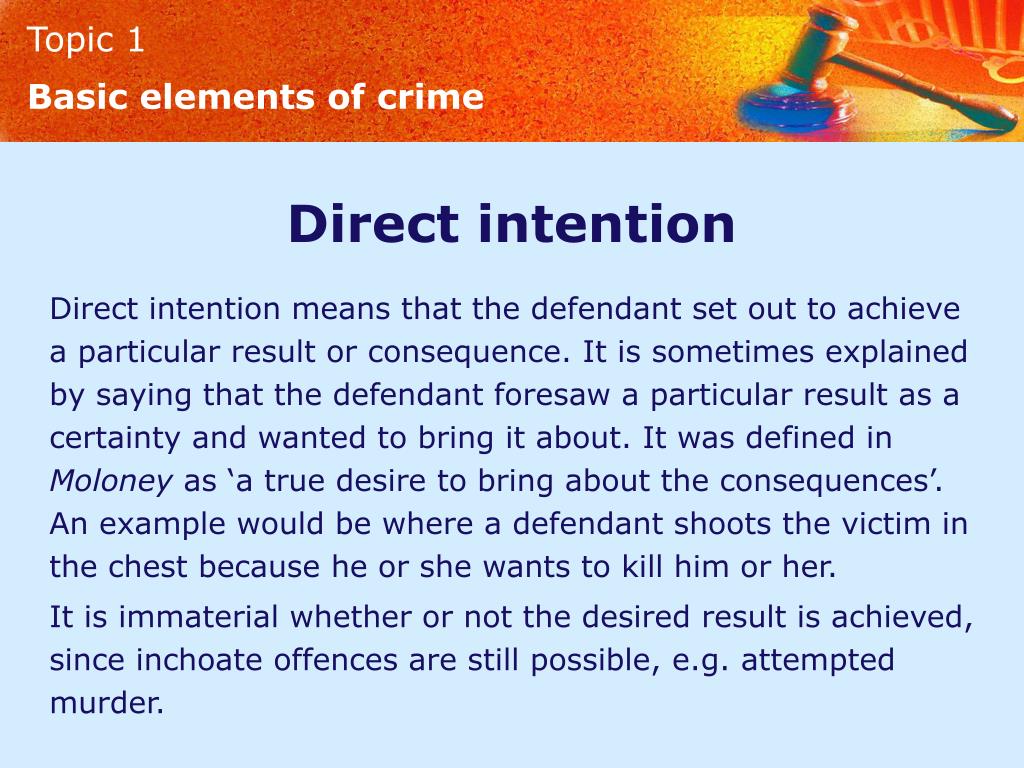 Topic 1
Basic elements of crime

Direct intention

Direct intention means that the defendant set out to achieve a particular result or consequence. It is sometimes explained by saying that the defendant foresaw a particular result as a certainty and wanted to bring it about. It was defined in Moloney as ‘a true desire to bring about the consequences’. An example would be where a defendant shoots the victim in the chest because he or she wants to kill him or her.

It is immaterial whether or not the desired result is achieved, since inchoate offences are still possible, e.g. attempted murder.